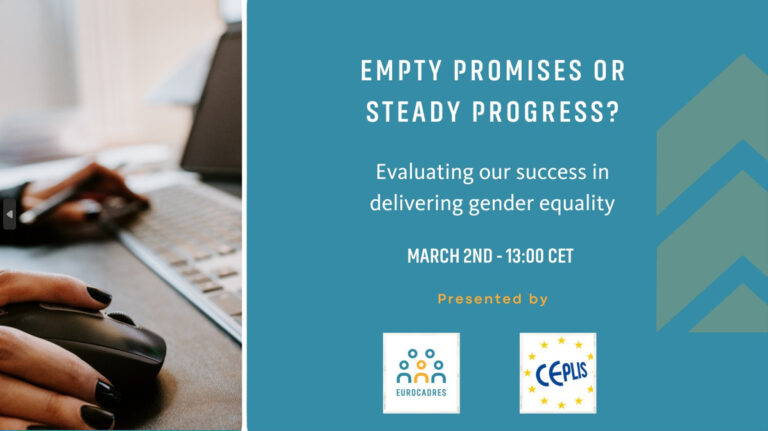 EMPTY PROMISES OR STEADY PROGRESS?

Evaluating our success in delivering gender equality

MARCH 2ND - 13:00 CET

Presented by

EUROCADRES

CEPLIS